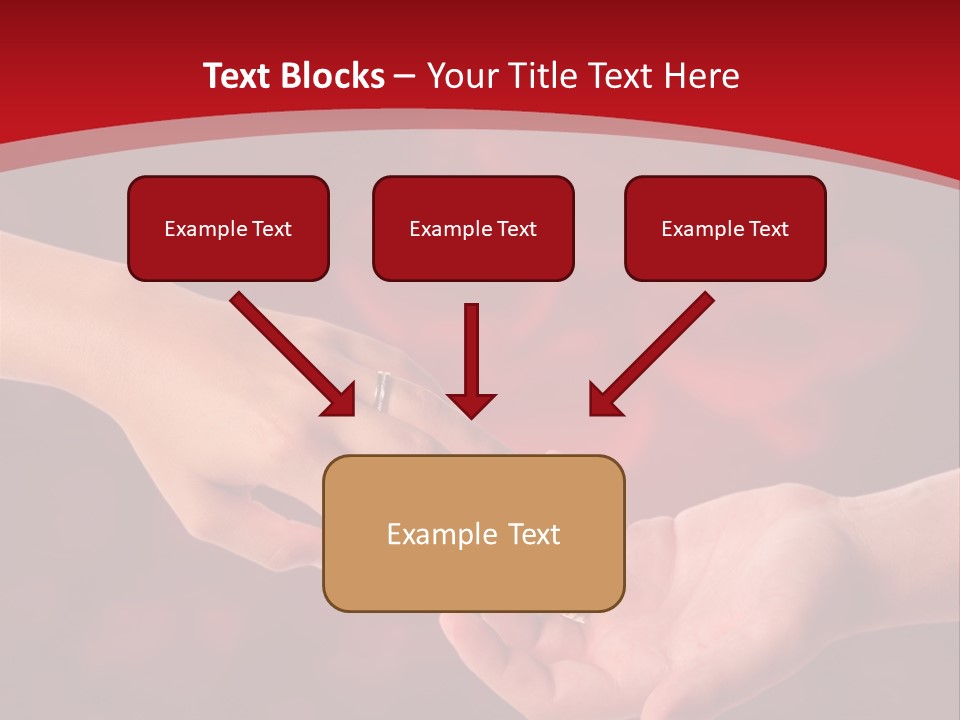 Text Blocks – Your Title Text Here

Example Text

Example Text

Example Text

Example Text